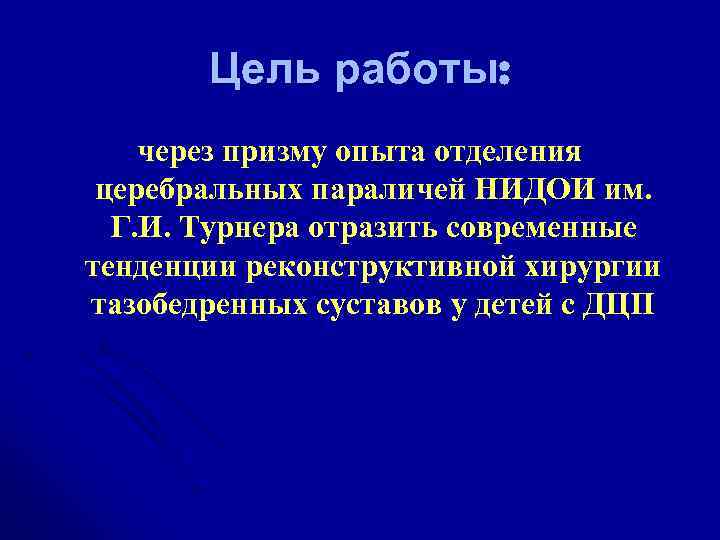 Цель работы:

через призму опыта отделения церебральных параличей НИДОИ им. Г.И. Турнера отразить современные тенденции реконструктивной хирургии тазобедренных суставов у детей с ДЦП